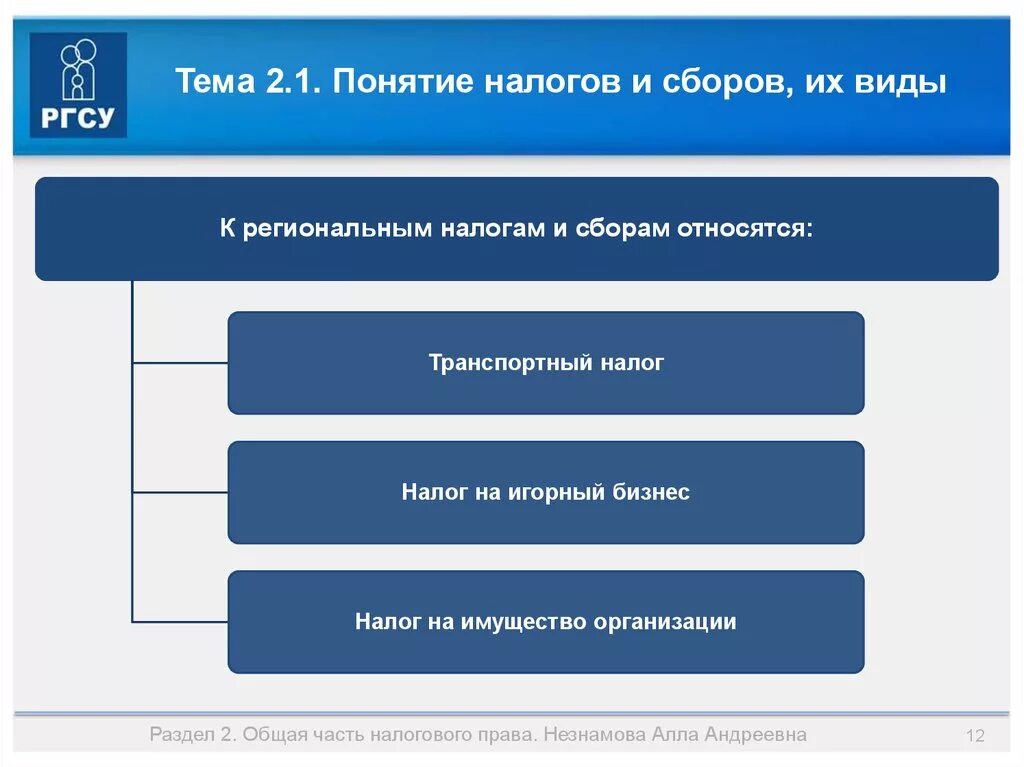 РГСУ

Тема 2.1. Понятие налогов и сборов, их виды

К региональным налогам и сборам относятся:

Транспортный налог

Налог на игорный бизнес

Налог на имущество организации

Раздел 2. Общая часть налогового права. Незнамова Алла Андреевна

12